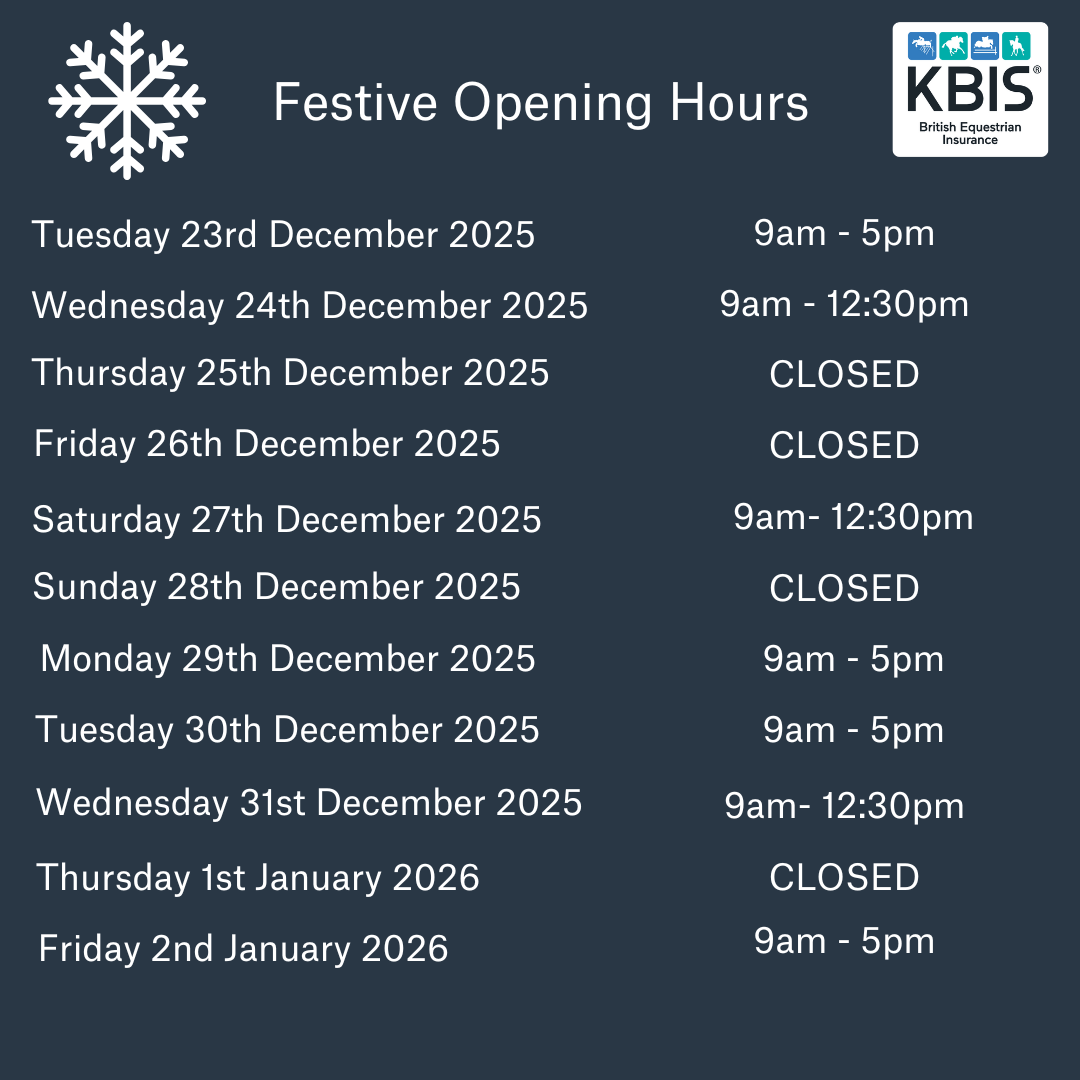 Festive Opening Hours

KBIS®
British Equestrian Insurance

| | |
|---|---|
| Tuesday 23rd December 2025 | 9am - 5pm |
| Wednesday 24th December 2025 | 9am - 12:30pm |
| Thursday 25th December 2025 | CLOSED |
| Friday 26th December 2025 | CLOSED |
| Saturday 27th December 2025 | 9am- 12:30pm |
| Sunday 28th December 2025 | CLOSED |
| Monday 29th December 2025 | 9am - 5pm |
| Tuesday 30th December 2025 | 9am - 5pm |
| Wednesday 31st December 2025 | 9am- 12:30pm |
| Thursday 1st January 2026 | CLOSED |
| Friday 2nd January 2026 | 9am - 5pm |